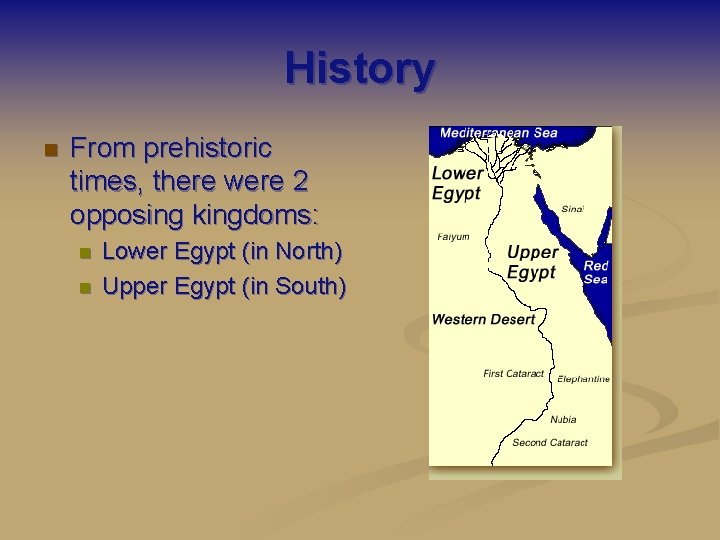 History

From prehistoric times, there were 2 opposing kingdoms:

Lower Egypt (in North)

Upper Egypt (in South)

Mediterranean Sea

Lower Egypt

Sinai

Faiyum

Upper Egypt

Red Sea

Western Desert

First Cataract

Elephantine

Nubia

Second Cataract